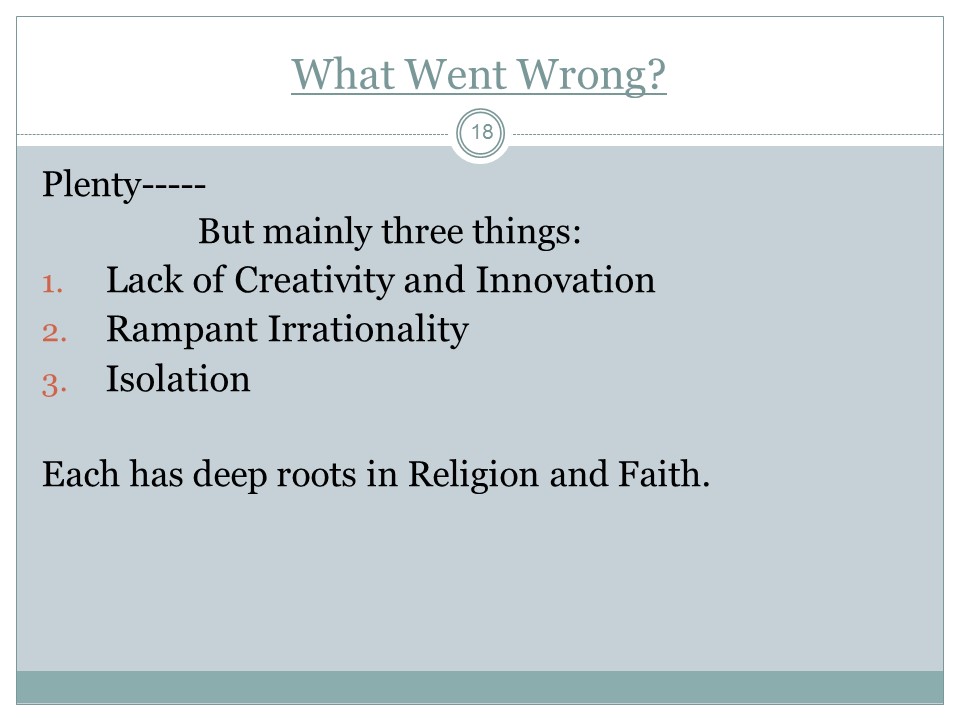 What Went Wrong?

18

Plenty-----

But mainly three things:

1. Lack of Creativity and Innovation
2. Rampant Irrationality
3. Isolation

Each has deep roots in Religion and Faith.